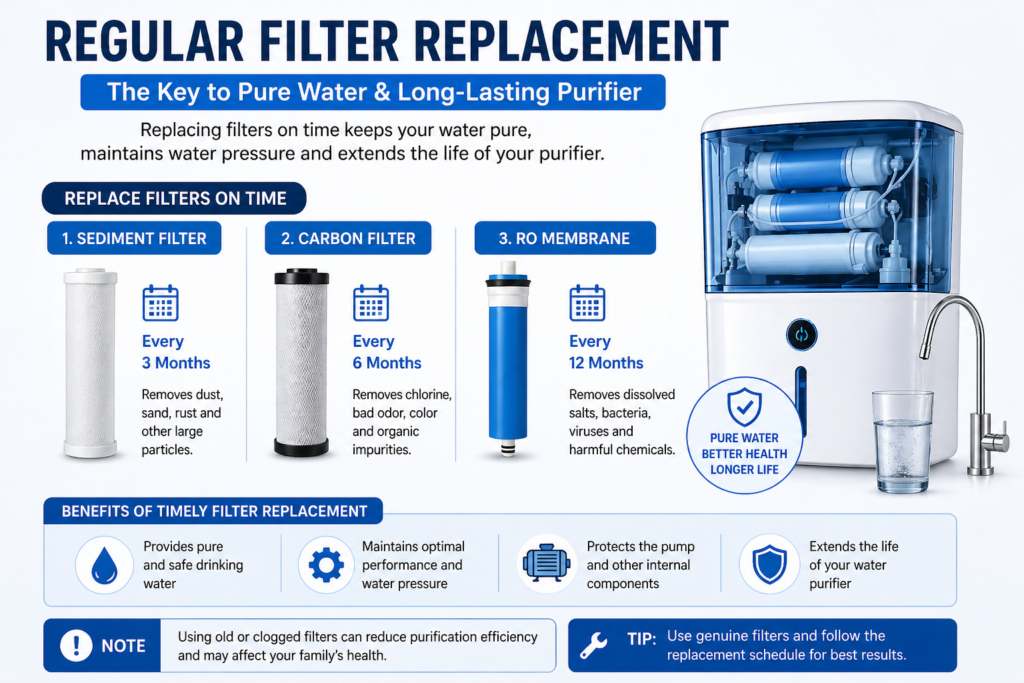 REGULAR FILTER REPLACEMENT

The Key to Pure Water & Long-Lasting Purifier

Replacing filters on time keeps your water pure, maintains water pressure and extends the life of your purifier.

REPLACE FILTERS ON TIME

1. SEDIMENT FILTER

Every
3 Months

Removes dust, sand, rust and other large particles.

2. CARBON FILTER

Every
6 Months

Removes chlorine, bad odor, color and organic impurities.

3. RO MEMBRANE

Every
12 Months

Removes dissolved salts, bacteria, viruses and harmful chemicals.

PURE WATER
BETTER HEALTH
LONGER LIFE

BENEFITS OF TIMELY FILTER REPLACEMENT

Provides pure and safe drinking water

Maintains optimal performance and water pressure

Protects the pump and other internal components

Extends the life of your water purifier

NOTE Using old or clogged filters can reduce purification efficiency and may affect your family's health.

TIP: Use genuine filters and follow the replacement schedule for best results.